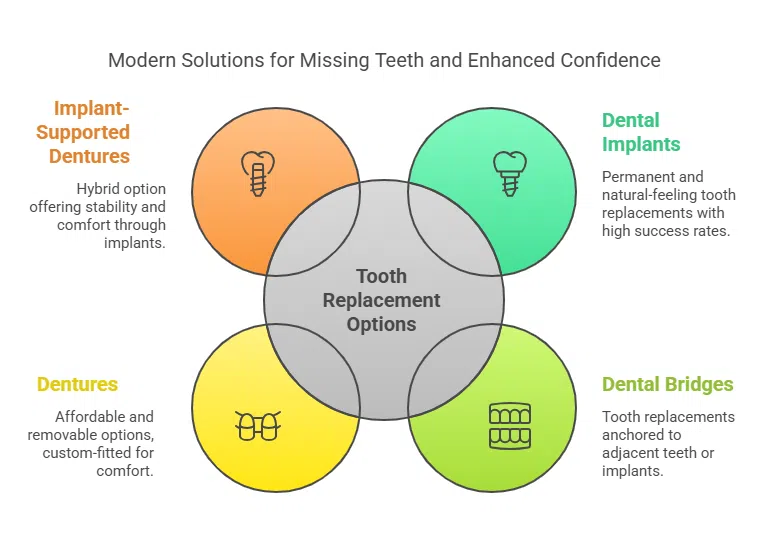 Modern Solutions for Missing Teeth and Enhanced Confidence

Implant-Supported Dentures

Hybrid option offering stability and comfort through implants.

Dental Implants

Permanent and natural-feeling tooth replacements with high success rates.

Tooth Replacement Options

Dentures

Affordable and removable options, custom-fitted for comfort.

Dental Bridges

Tooth replacements anchored to adjacent teeth or implants.